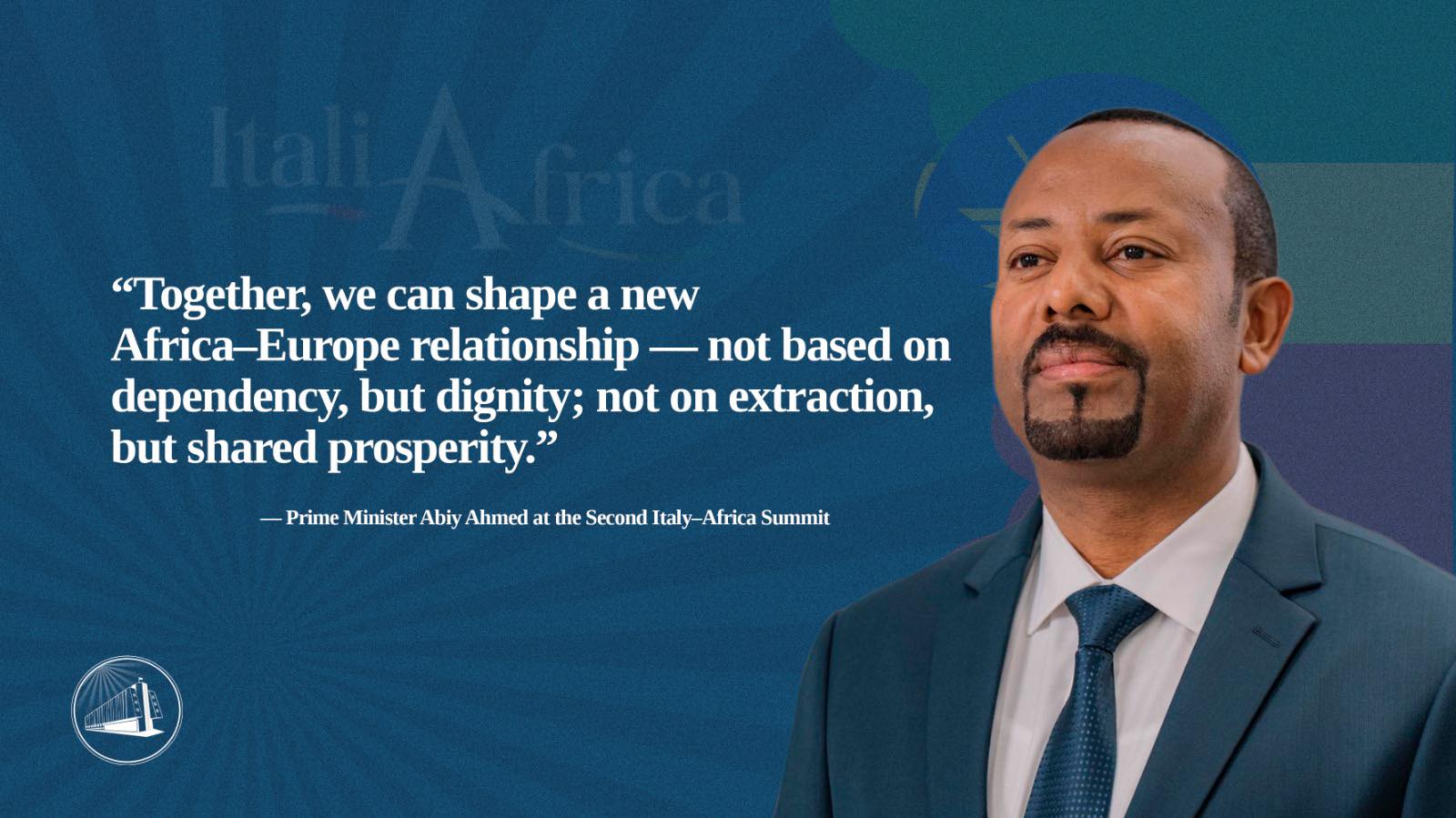 ItaliAfrica

“Together, we can shape a new Africa–Europe relationship — not based on dependency, but dignity; not on extraction, but shared prosperity.”

— Prime Minister Abiy Ahmed at the Second Italy–Africa Summit